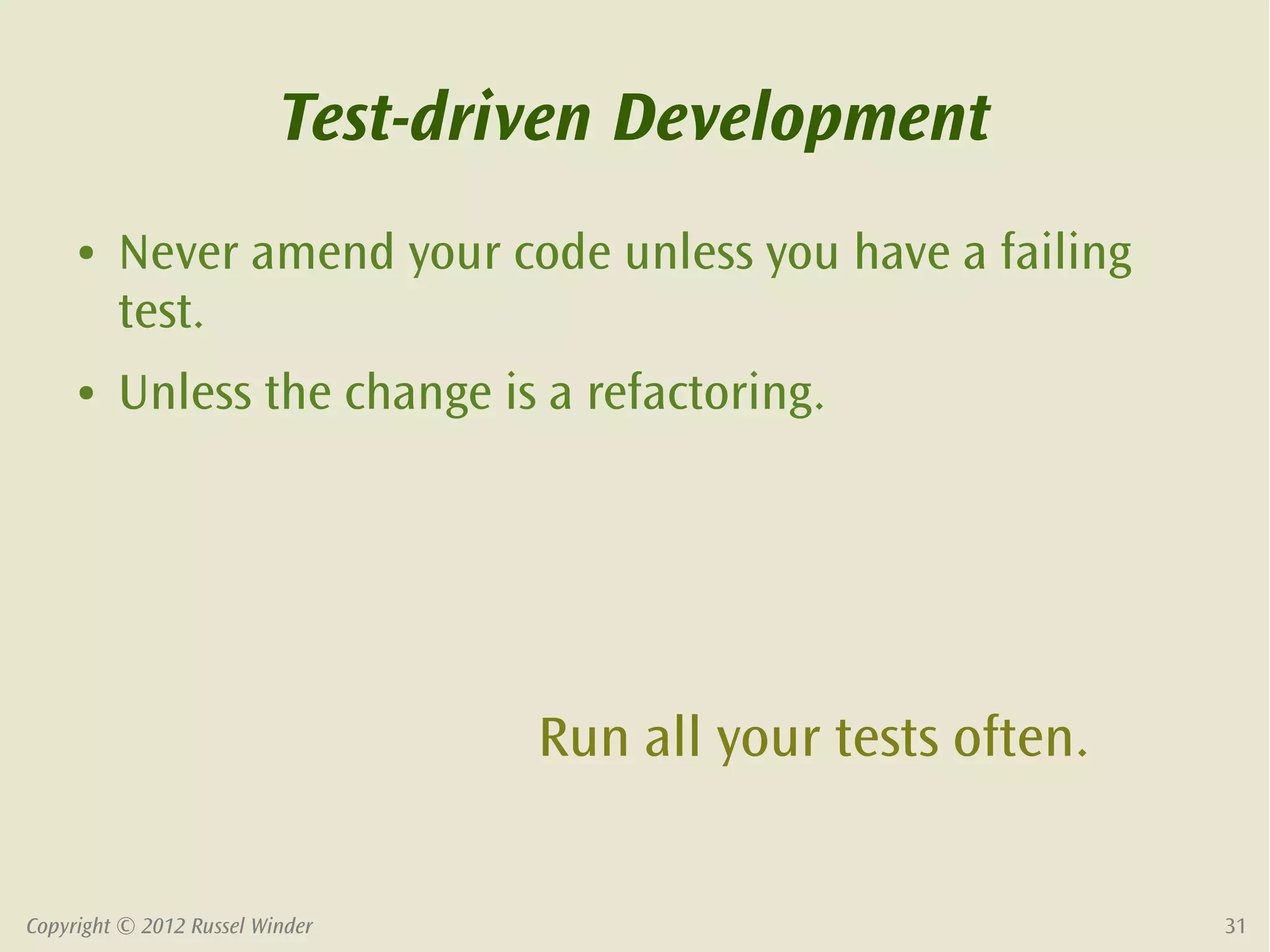 Test-driven Development

• Never amend your code unless you have a failing test.

• Unless the change is a refactoring.

Run all your tests often.

Copyright © 2012 Russel Winder

31